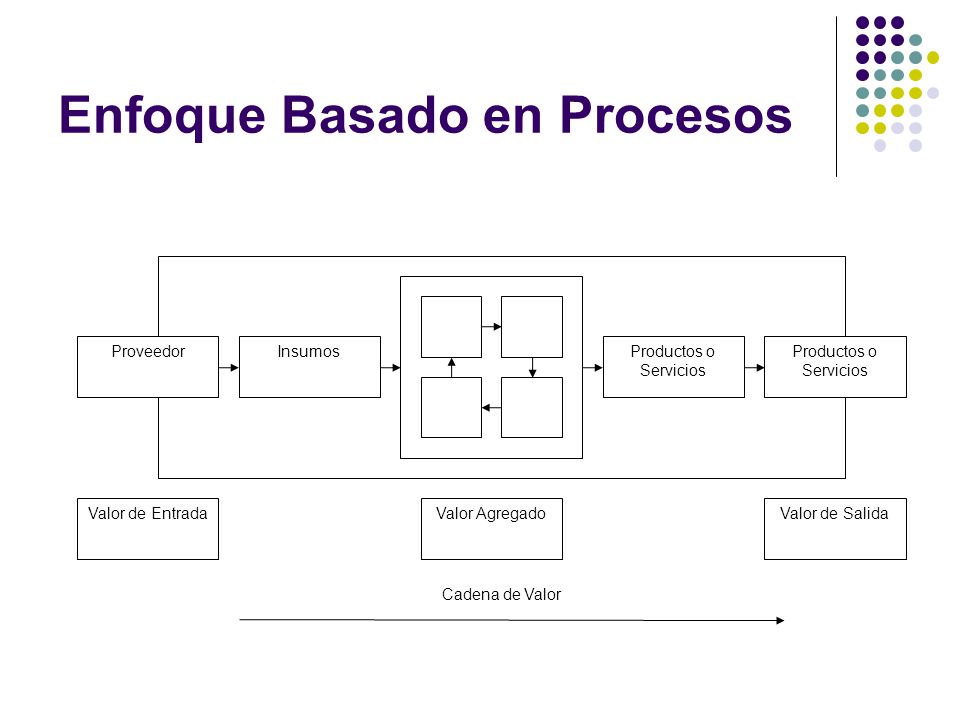 Enfoque Basado en Procesos

Proveedor

Insumos

Productos o Servicios

Productos o Servicios

Valor de Entrada

Valor Agregado

Valor de Salida

Cadena de Valor